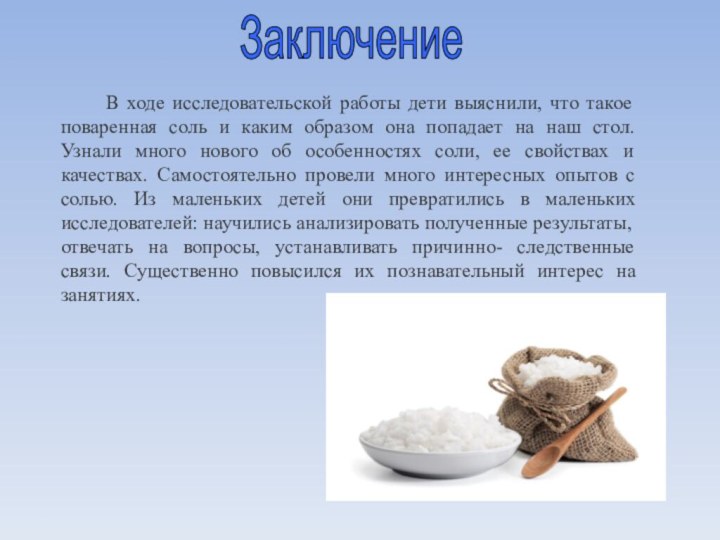 Заключение

В ходе исследовательской работы дети выяснили, что такое поваренная соль и каким образом она попадает на наш стол. Узнали много нового об особенностях соли, ее свойствах и качествах. Самостоятельно провели много интересных опытов с солью. Из маленьких детей они превратились в маленьких исследователей: научились анализировать полученные результаты, отвечать на вопросы, устанавливать причинно- следственные связи. Существенно повысился их познавательный интерес на занятиях.